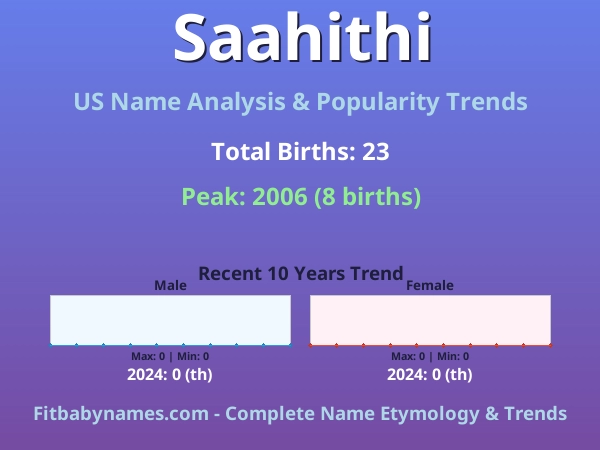 Saahithi

US Name Analysis & Popularity Trends

Total Births: 23

Peak: 2006 (8 births)

Recent 10 Years Trend

Male

Max: 0 | Min: 0

2024: 0 (th)

Female

Max: 0 | Min: 0

2024: 0 (th)

Fitbabynames.com - Complete Name Etymology & Trends